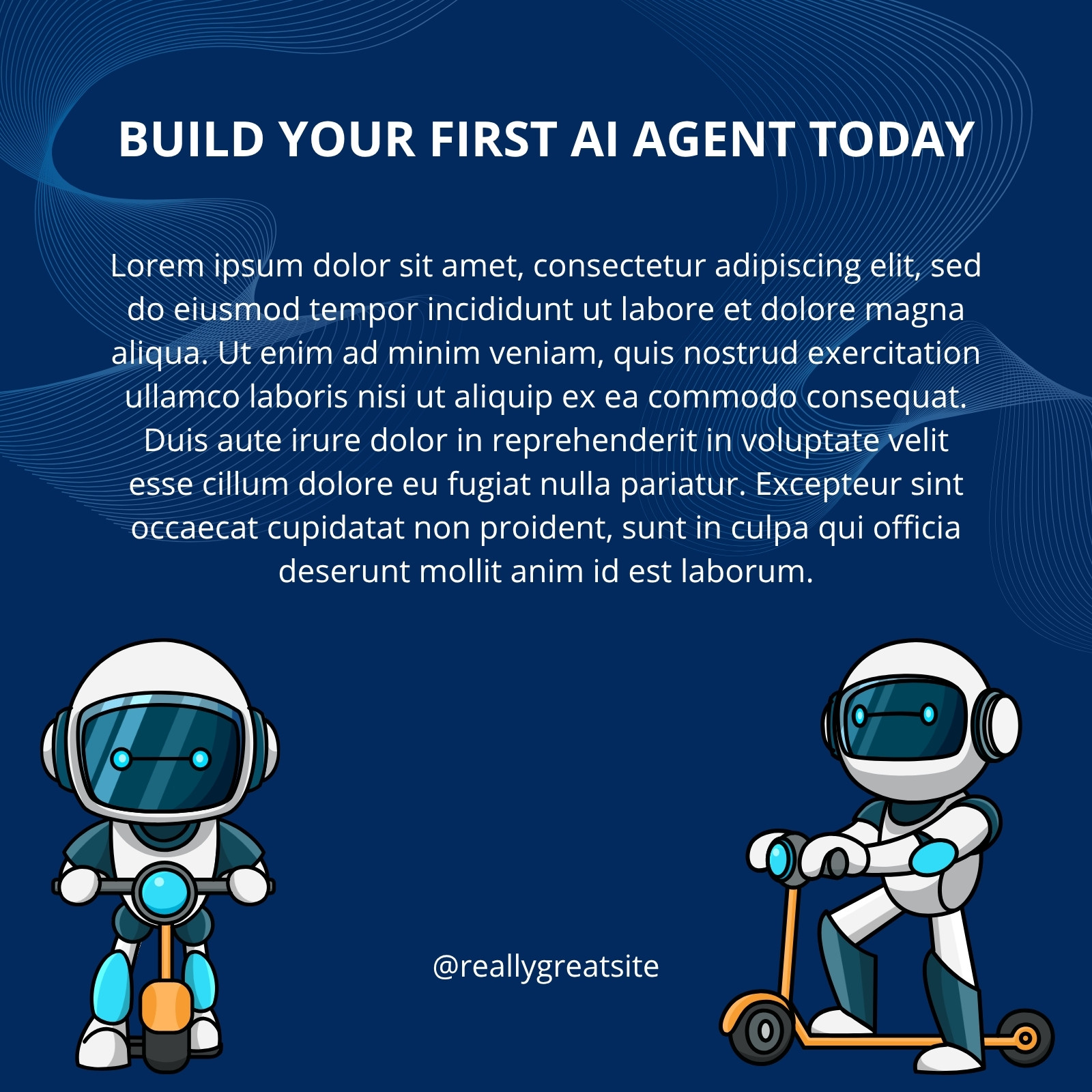 BUILD YOUR FIRST AI AGENT TODAY

Lorem ipsum dolor sit amet, consectetur adipiscing elit, sed do eiusmod tempor incididunt ut labore et dolore magna aliqua. Ut enim ad minim veniam, quis nostrud exercitation ullamco laboris nisi ut aliquip ex ea commodo consequat. Duis aute irure dolor in reprehenderit in voluptate velit esse cillum dolore eu fugiat nulla pariatur. Excepteur sint occaecat cupidatat non proident, sunt in culpa qui officia deserunt mollit anim id est laborum.

@reallygreatsite